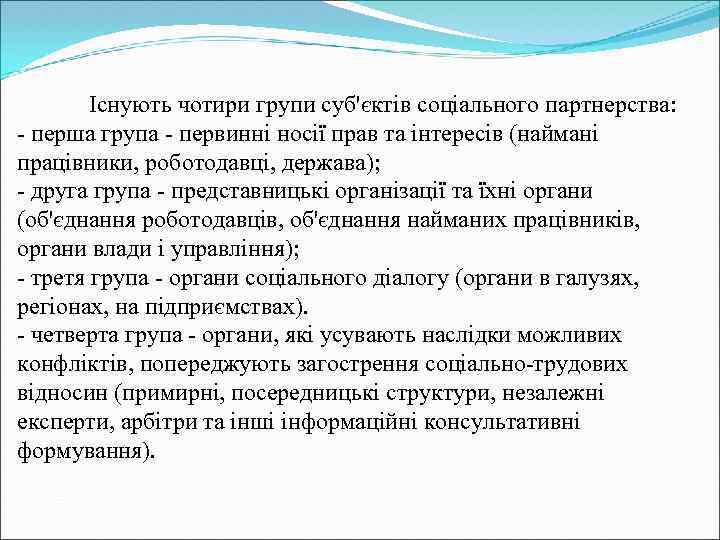 Існують чотири групи суб'єктів соціального партнерства:
- перша група - первинні носії прав та інтересів (наймані працівники, роботодавці, держава);
- друга група - представницькі організації та їхні органи (об'єднання роботодавців, об'єднання найманих працівників, органи влади і управління);
- третя група - органи соціального діалогу (органи в галузях, регіонах, на підприємствах).
- четверта група - органи, які усувають наслідки можливих конфліктів, попереджують загострення соціально-трудових відносин (примирні, посередницькі структури, незалежні експерти, арбітри та інші інформаційні консультативні формування).